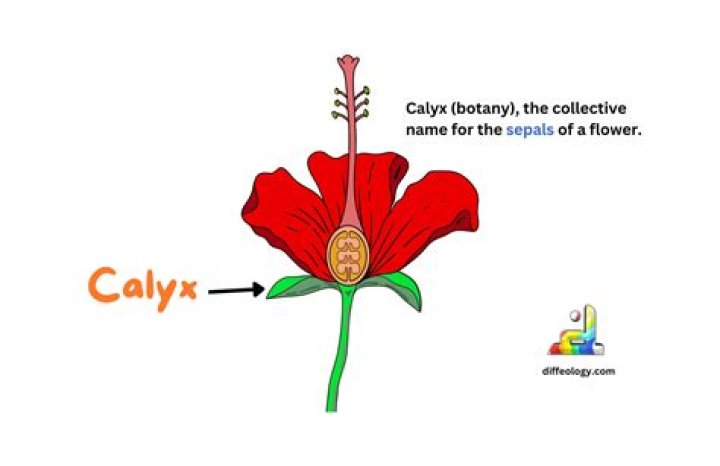 Calyx (botany), the collective name for the sepals of a flower.

Calyx

diffeology.com